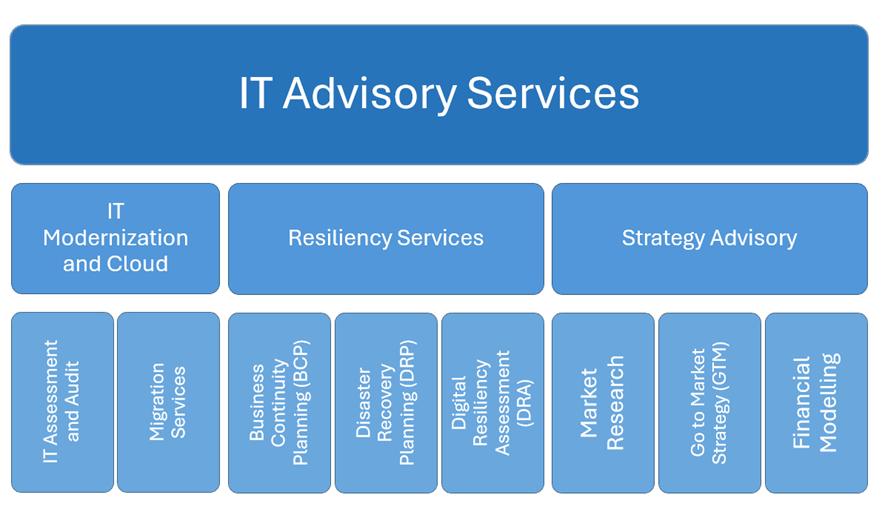 IT Advisory Services

IT Modernization and Cloud

Resiliency Services

Strategy Advisory

IT Assessment and Audit

Migration Services

Business Continuity Planning (BCP)

Disaster Recovery Planning (DRP)

Digital Resiliency Assessment (DRA)

Market Research

Go to Market Strategy (GTM)

Financial Modelling